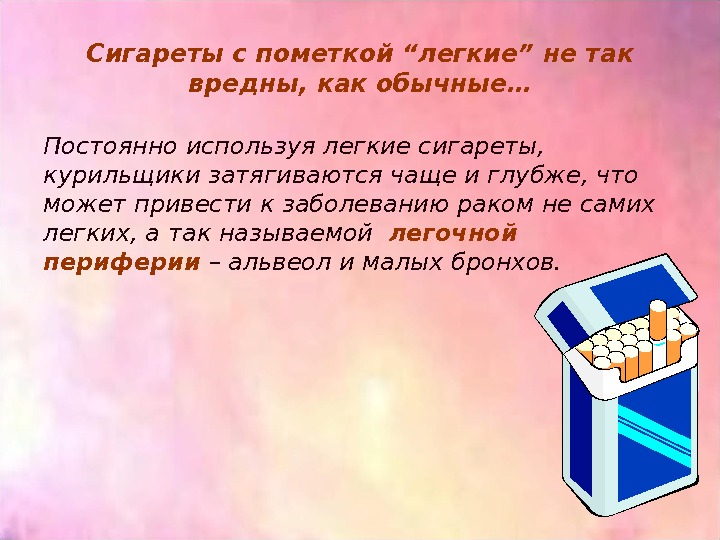 Сигареты с пометкой “легкие” не так вредны, как обычные…

Постоянно используя легкие сигареты, курильщики затягиваются чаще и глубже, что может привести к заболеванию раком не самих легких, а так называемой легочной периферии – альвеол и малых бронхов.